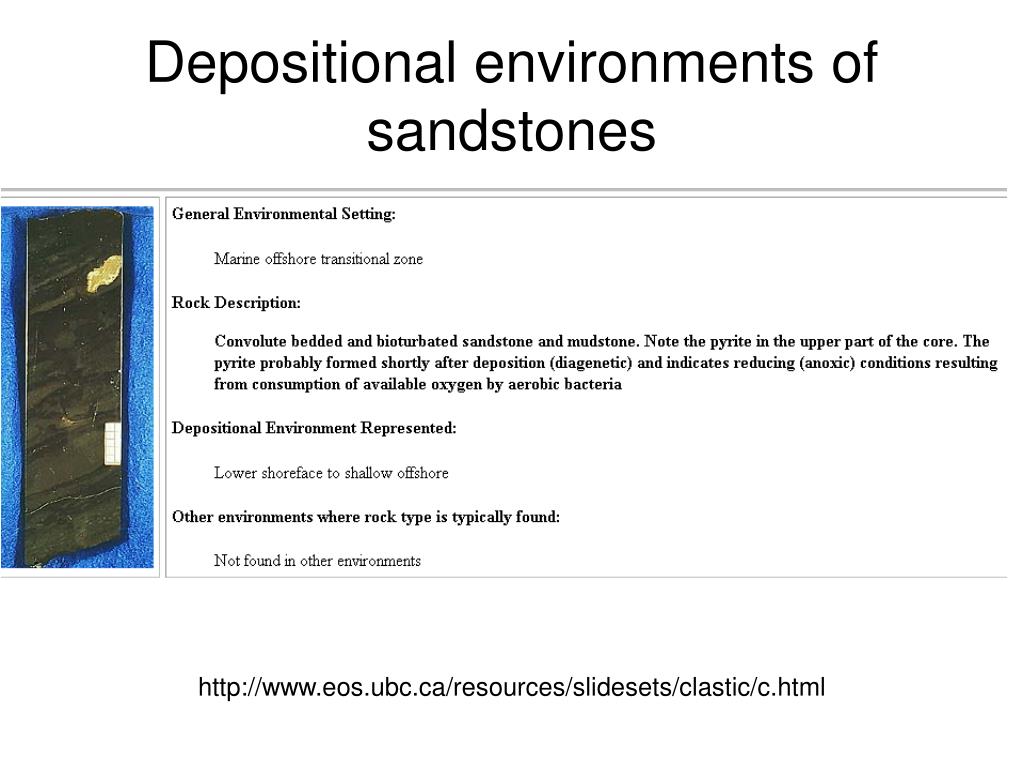 Depositional environments of sandstones

General Environmental Setting:

Marine offshore transitional zone

Rock Description:

Convolute bedded and bioturbated sandstone and mudstone. Note the pyrite in the upper part of the core. The pyrite probably formed shortly after deposition (diagenetic) and indicates reducing (anoxic) conditions resulting from consumption of available oxygen by aerobic bacteria

Depositional Environment Represented:

Lower shoreface to shallow offshore

Other environments where rock type is typically found:

Not found in other environments

http://www.eos.ubc.ca/resources/slidesets/clastic/c.html